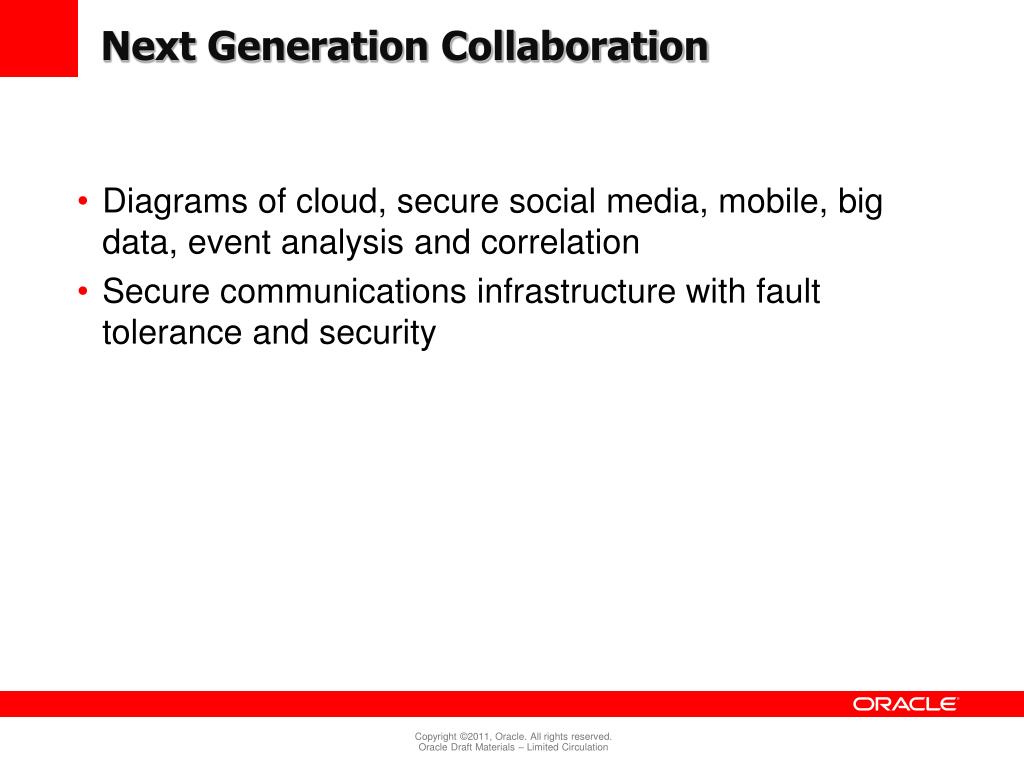 Next Generation Collaboration

• Diagrams of cloud, secure social media, mobile, big data, event analysis and correlation
• Secure communications infrastructure with fault tolerance and security

ORACLE

Copyright ©2011, Oracle. All rights reserved.
Oracle Draft Materials – Limited Circulation